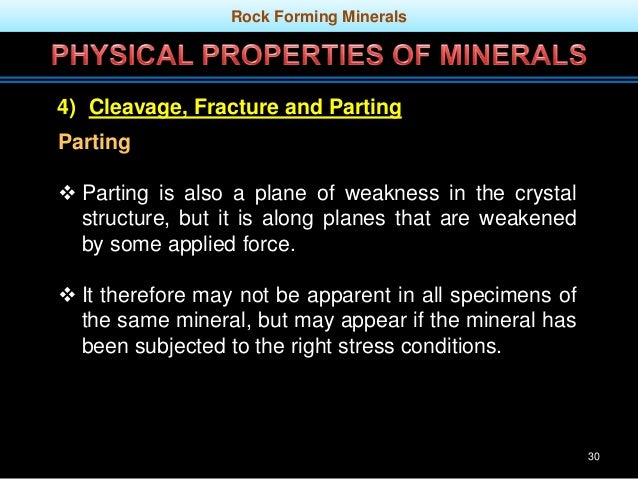 Rock Forming Minerals

PHYSICAL PROPERTIES OF MINERALS

4) Cleavage, Fracture and Parting

Parting

❖ Parting is also a plane of weakness in the crystal structure, but it is along planes that are weakened by some applied force.

❖ It therefore may not be apparent in all specimens of the same mineral, but may appear if the mineral has been subjected to the right stress conditions.

30